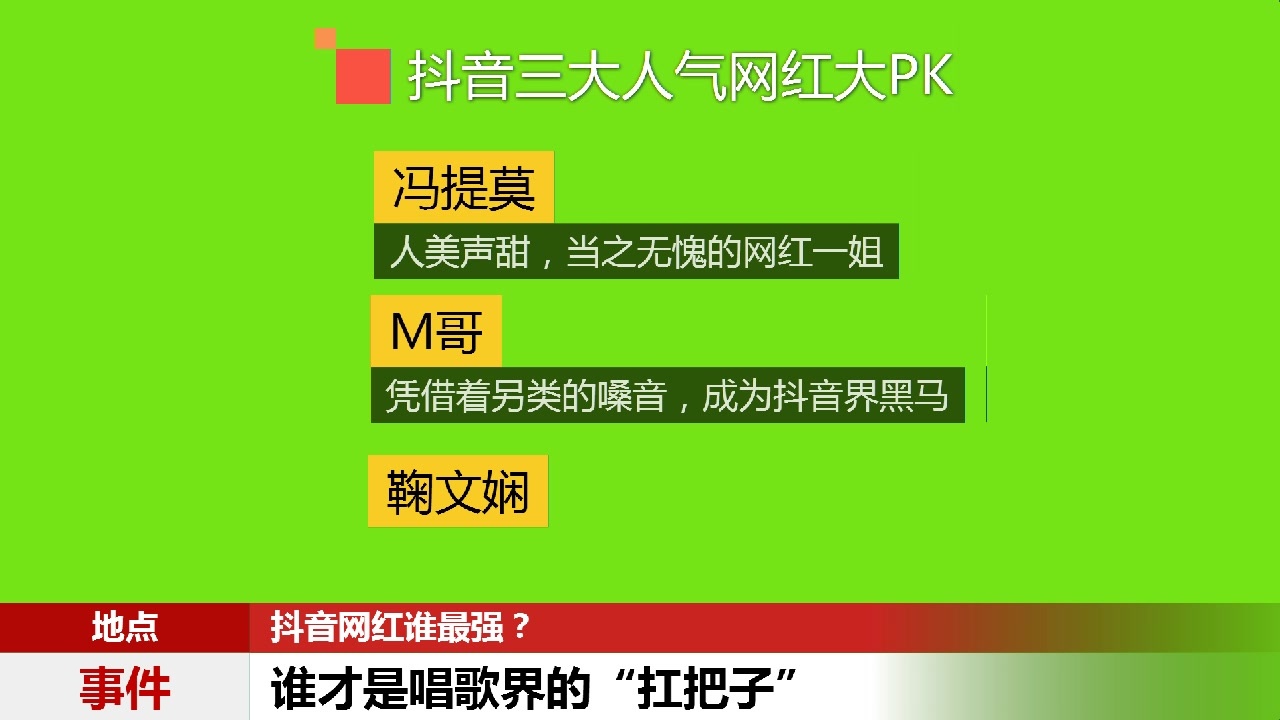 抖音三大人气网红大PK

冯提莫

人美声甜，当之无愧的网红一姐

M哥

凭借着另类的嗓音，成为抖音界黑马

鞠文娴

地点 抖音网红谁最强？

事件 谁才是唱歌界的“扛把子”